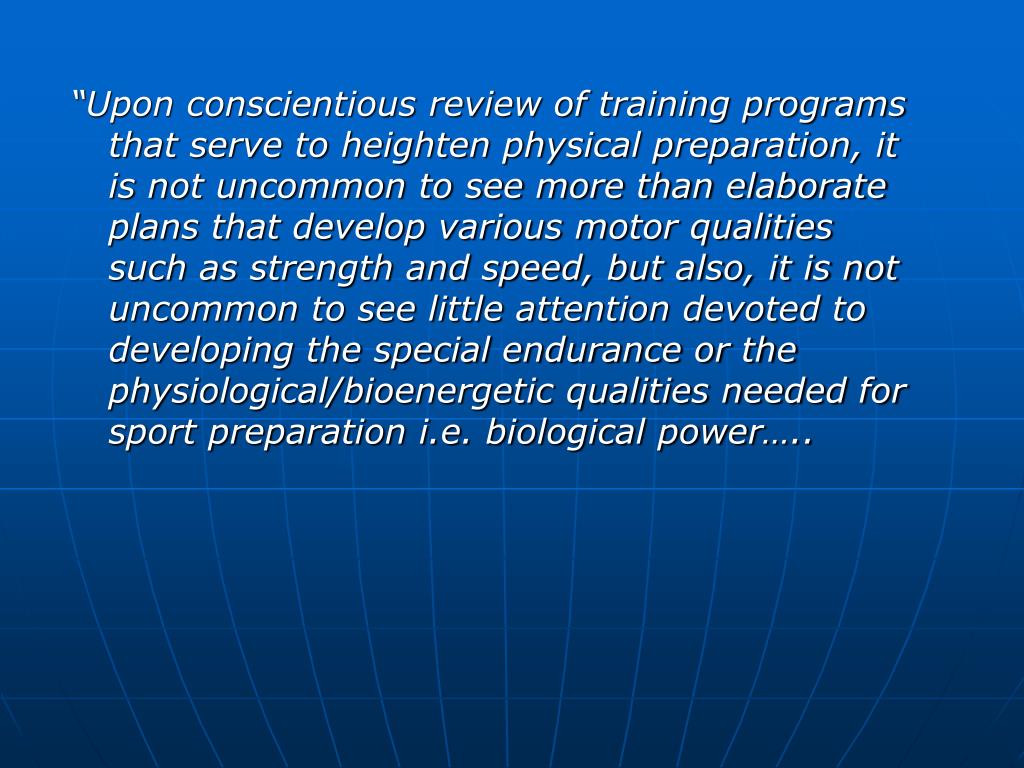 “Upon conscientious review of training programs that serve to heighten physical preparation, it is not uncommon to see more than elaborate plans that develop various motor qualities such as strength and speed, but also, it is not uncommon to see little attention devoted to developing the special endurance or the physiological/bioenergetic qualities needed for sport preparation i.e. biological power…..